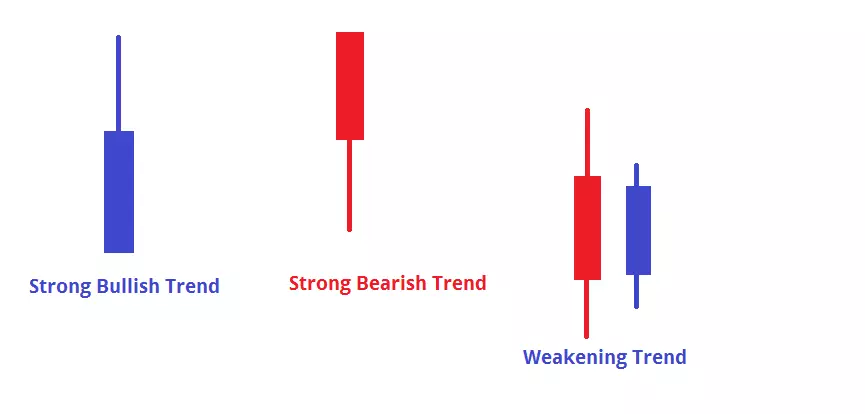 Strong Bullish Trend

Strong Bearish Trend

Weakening Trend